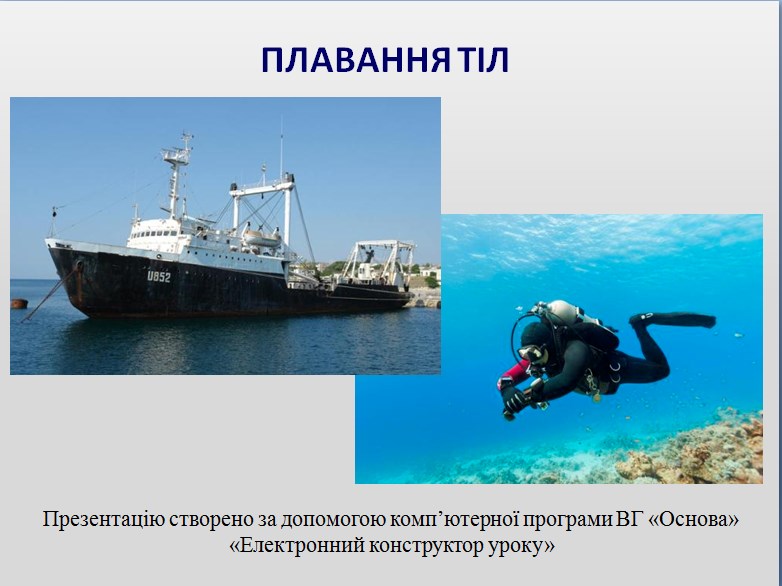 ПЛАВАННЯ ТІЛ

U852

Презентацію створено за допомогою комп'ютерної програми ВГ «Основа» «Електронний конструктор уроку»